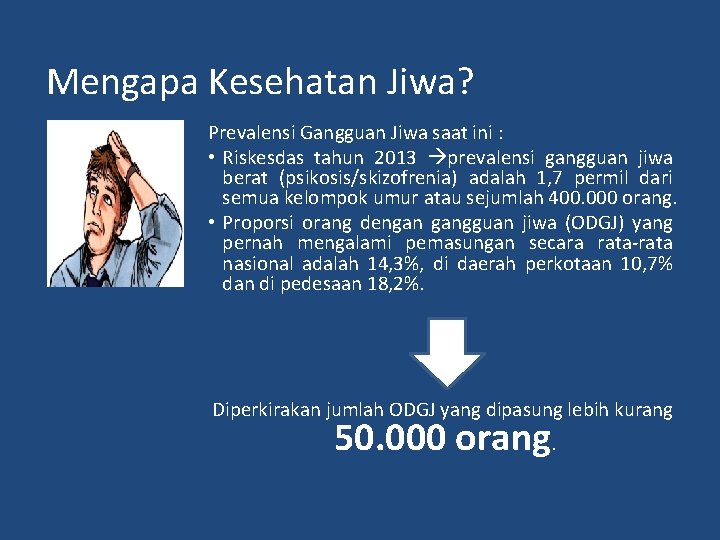 Mengapa Kesehatan Jiwa?

Prevalensi Gangguan Jiwa saat ini :

• Riskesdas tahun 2013 →prevalensi gangguan jiwa berat (psikosis/skizofrenia) adalah 1,7 permil dari semua kelompok umur atau sejumlah 400.000 orang.

• Proporsi orang dengan gangguan jiwa (ODGJ) yang pernah mengalami pemasungan secara rata-rata nasional adalah 14,3%, di daerah perkotaan 10,7% dan di pedesaan 18,2%.

Diperkirakan jumlah ODGJ yang dipasung lebih kurang

50.000 orang.